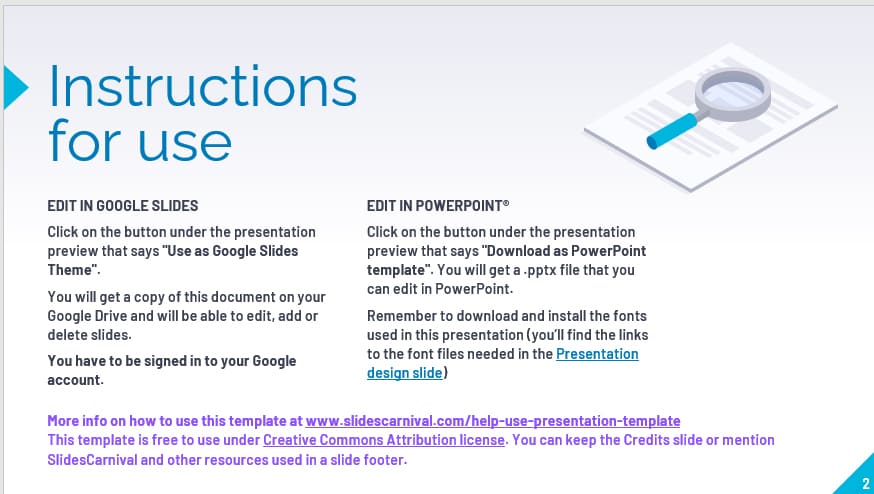 Instructions for use

EDIT IN GOOGLE SLIDES

Click on the button under the presentation preview that says "Use as Google Slides Theme".

You will get a copy of this document on your Google Drive and will be able to edit, add or delete slides.

You have to be signed in to your Google account.

EDIT IN POWERPOINT®

Click on the button under the presentation preview that says "Download as PowerPoint template". You will get a .pptx file that you can edit in PowerPoint.

Remember to download and install the fonts used in this presentation (you'll find the links to the font files needed in the Presentation design slide)

More info on how to use this template at www.slidescarnival.com/help-use-presentation-template
This template is free to use under Creative Commons Attribution license. You can keep the Credits slide or mention SlidesCarnival and other resources used in a slide footer.

2